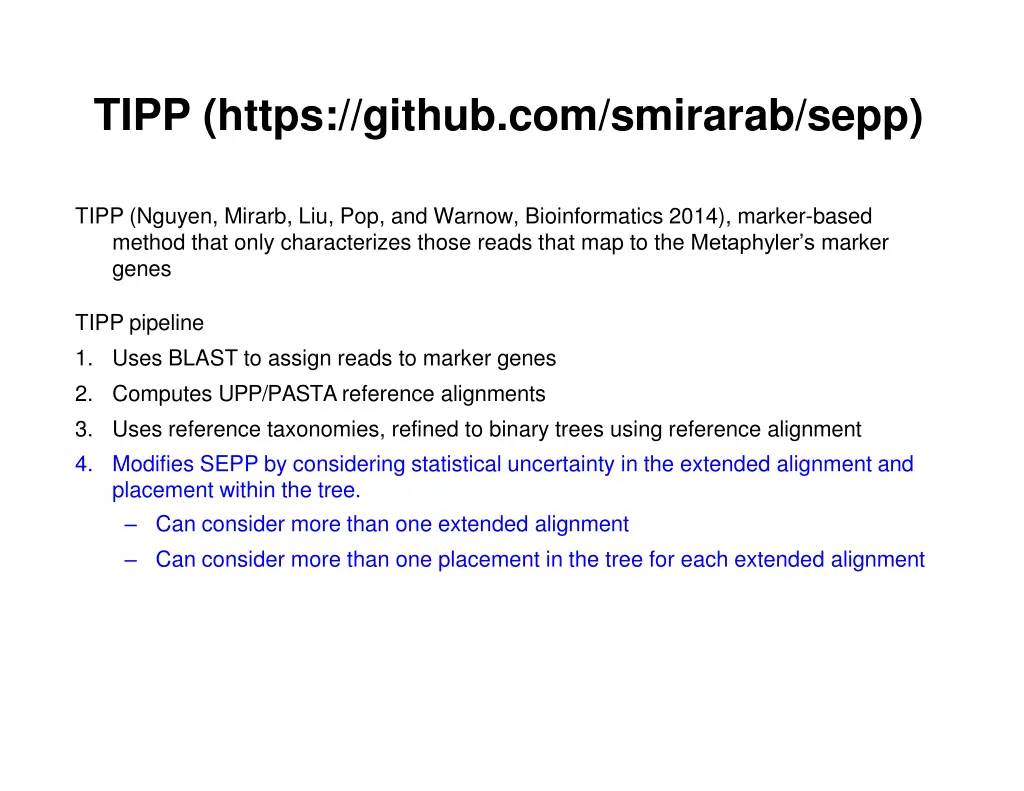 TIPP (https://github.com/smirarab/sepp)

TIPP (Nguyen, Mirarb, Liu, Pop, and Warnow, Bioinformatics 2014), marker-based method that only characterizes those reads that map to the Metaphyler's marker genes

TIPP pipeline
1. Uses BLAST to assign reads to marker genes
2. Computes UPP/PASTA reference alignments
3. Uses reference taxonomies, refined to binary trees using reference alignment
4. Modifies SEPP by considering statistical uncertainty in the extended alignment and placement within the tree.
– Can consider more than one extended alignment
– Can consider more than one placement in the tree for each extended alignment